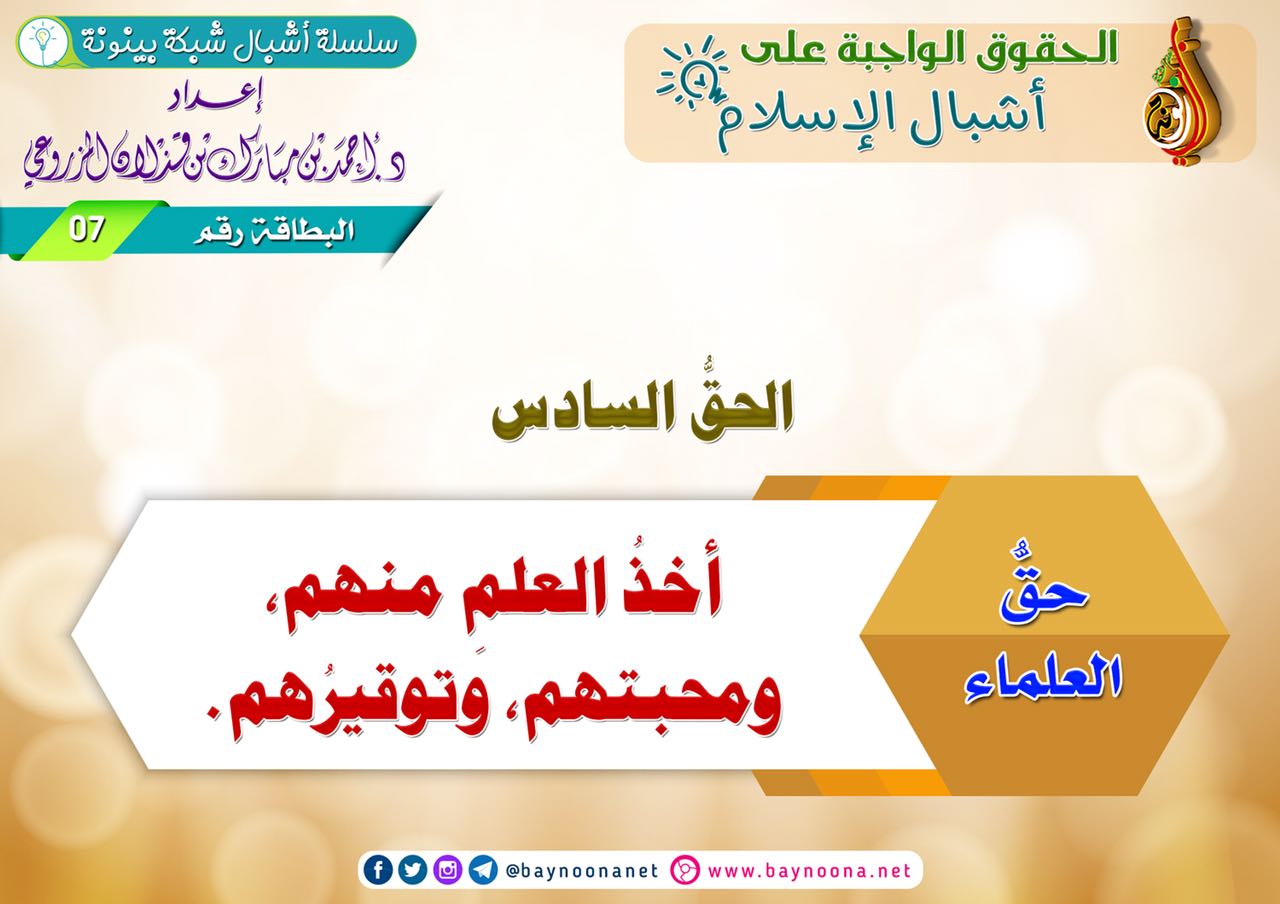 الحقوق الواجبة على
أشبال الإسلام

سلسلة أشبال شبكة بينونة
إعداد
د. أحمد بن مبارك بن قذلان المزروعي
البطاقة رقم 07

الحقُّ السادس

حقُّ
العلماء

أخذُ العلمِ منهم،
ومحبتهم، وتوقيرُهم.

@baynoonanet www.baynoona.net